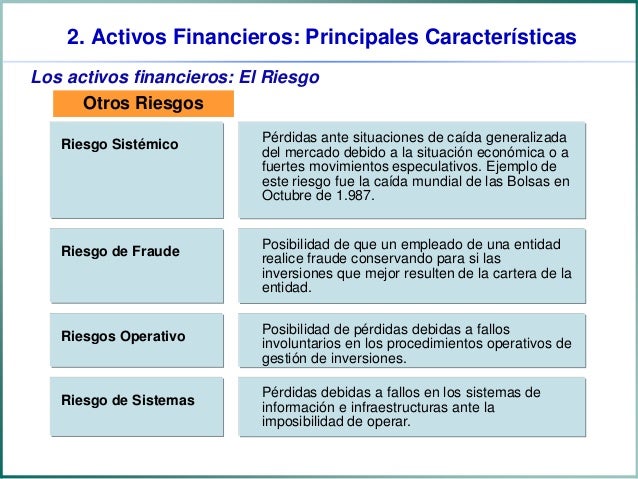 2. Activos Financieros: Principales Características

Los activos financieros: El Riesgo

Otros Riesgos

Riesgo Sistémico

Pérdidas ante situaciones de caída generalizada del mercado debido a la situación económica o a fuertes movimientos especulativos. Ejemplo de este riesgo fue la caída mundial de las Bolsas en Octubre de 1.987.

Riesgo de Fraude

Posibilidad de que un empleado de una entidad realice fraude conservando para si las inversiones que mejor resulten de la cartera de la entidad.

Riesgos Operativo

Posibilidad de pérdidas debidas a fallos involuntarios en los procedimientos operativos de gestión de inversiones.

Riesgo de Sistemas

Pérdidas debidas a fallos en los sistemas de información e infraestructuras ante la imposibilidad de operar.